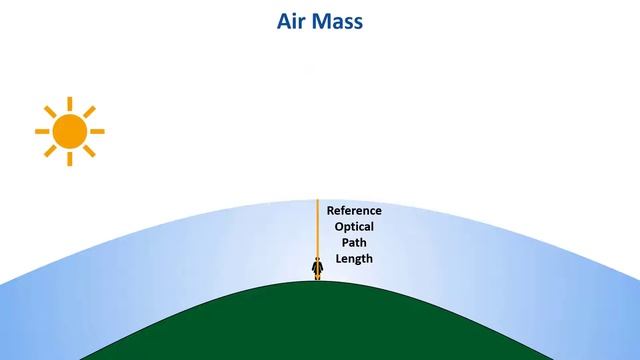 Air Mass

Reference
Optical
Path
Length